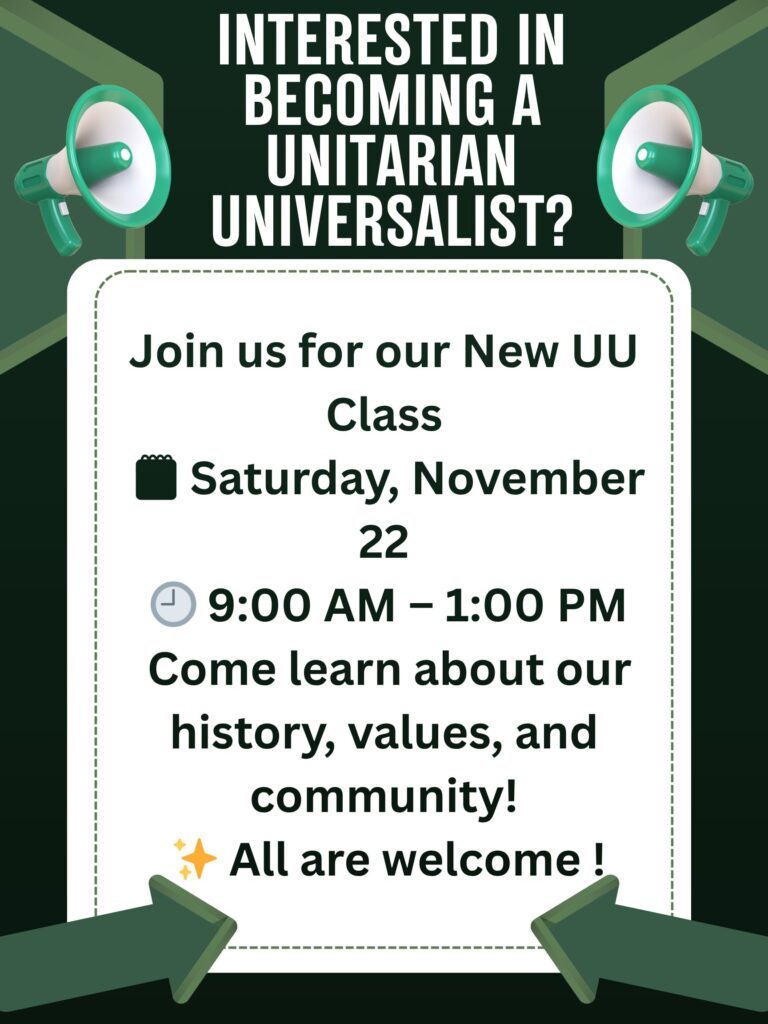 INTERESTED IN BECOMING A UNITARIAN UNIVERSALIST?

Join us for our New UU Class

🗓 Saturday, November 22

🕘 9:00 AM – 1:00 PM

Come learn about our history, values, and community!

✨ All are welcome !